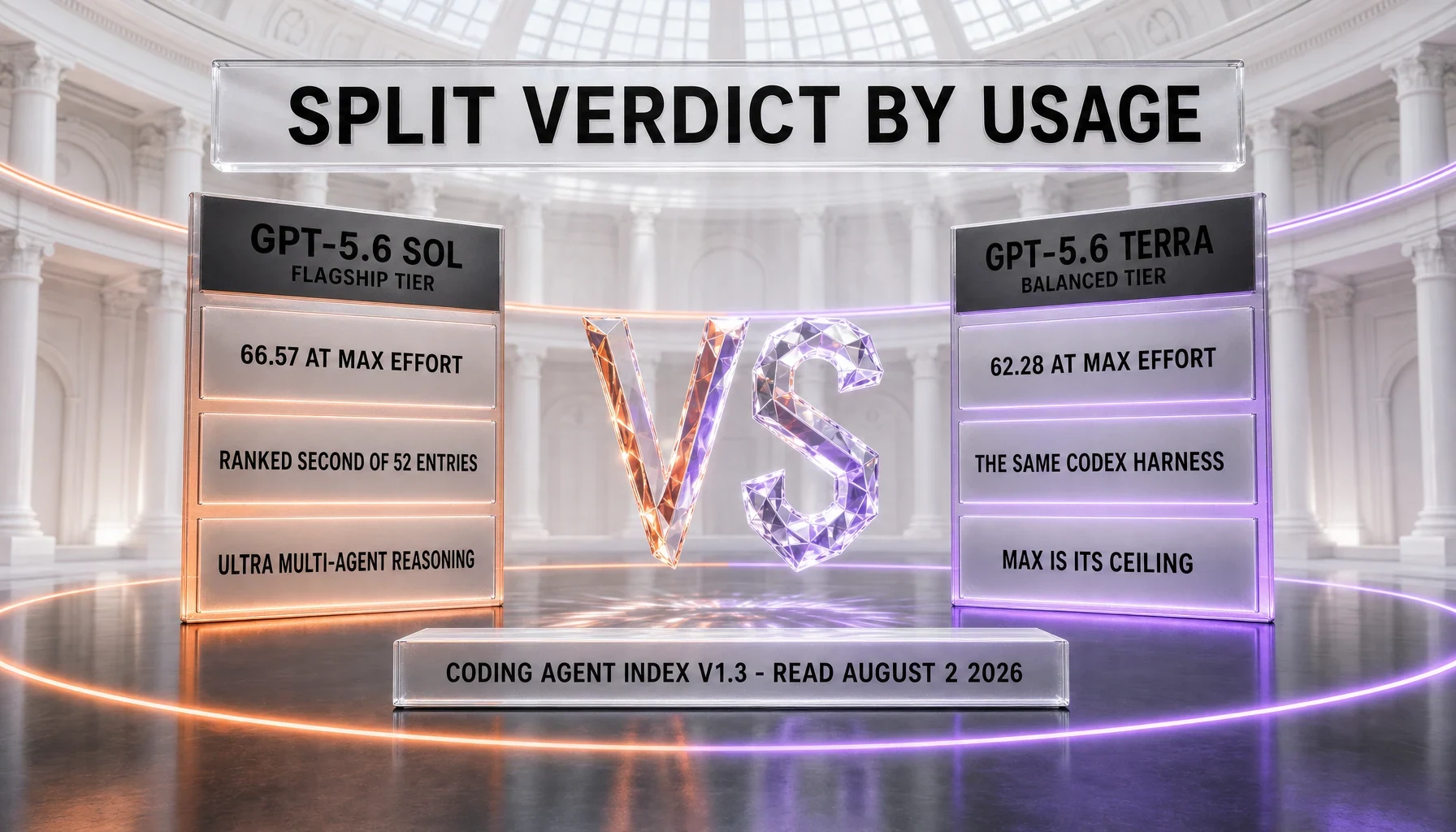 SPLIT VERDICT BY USAGE

GPT-5.6 SOL
FLAGSHIP TIER

66.57 AT MAX EFFORT

RANKED SECOND OF 52 ENTRIES

ULTRA MULTI-AGENT REASONING

VS

GPT-5.6 TERRA
BALANCED TIER

62.28 AT MAX EFFORT

THE SAME CODEX HARNESS

MAX IS ITS CEILING

CODING AGENT INDEX V1.3 - READ AUGUST 2 2026